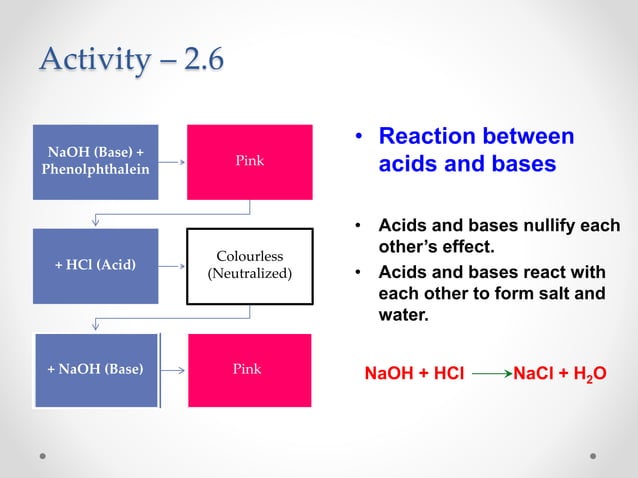 Activity – 2.6

NaOH (Base) + Phenolphthalein

Pink

+ HCl (Acid)

Colourless (Neutralized)

+ NaOH (Base)

Pink

• Reaction between acids and bases

• Acids and bases nullify each other's effect.
• Acids and bases react with each other to form salt and water.

$NaOH + HCl \longrightarrow NaCl + H_2O$